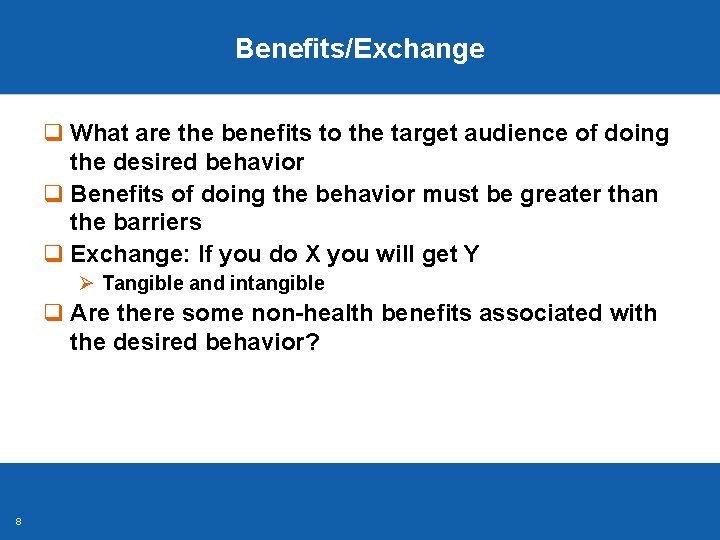 Benefits/Exchange

❑ What are the benefits to the target audience of doing the desired behavior

❑ Benefits of doing the behavior must be greater than the barriers

❑ Exchange: If you do X you will get Y

➢ Tangible and intangible

❑ Are there some non-health benefits associated with the desired behavior?

8